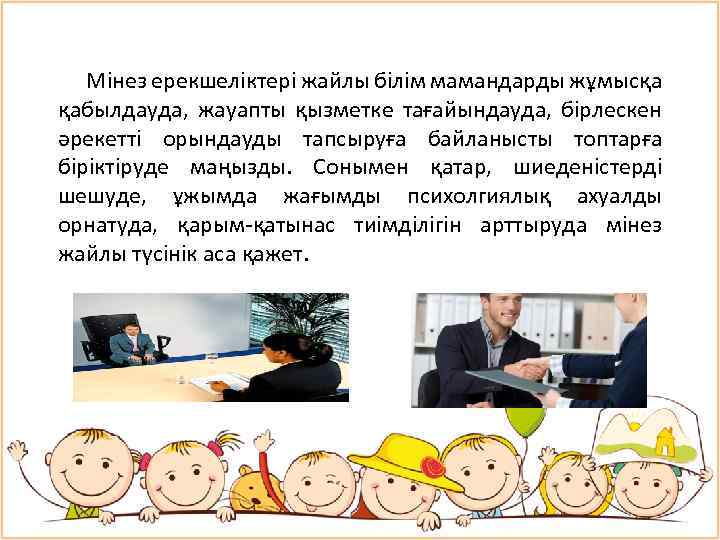 Мінез ерекшеліктері жайлы білім мамандарды жұмысқа қабылдауда, жауапты қызметке тағайындауда, бірлескен әрекетті орындауды тапсыруға байланысты топтарға біріктіруде маңызды. Сонымен қатар, шиеденістерді шешуде, ұжымда жағымды психолгиялық ахуалды орнатуда, қарым-қатынас тиімділігін арттыруда мінез жайлы түсінік аса қажет.